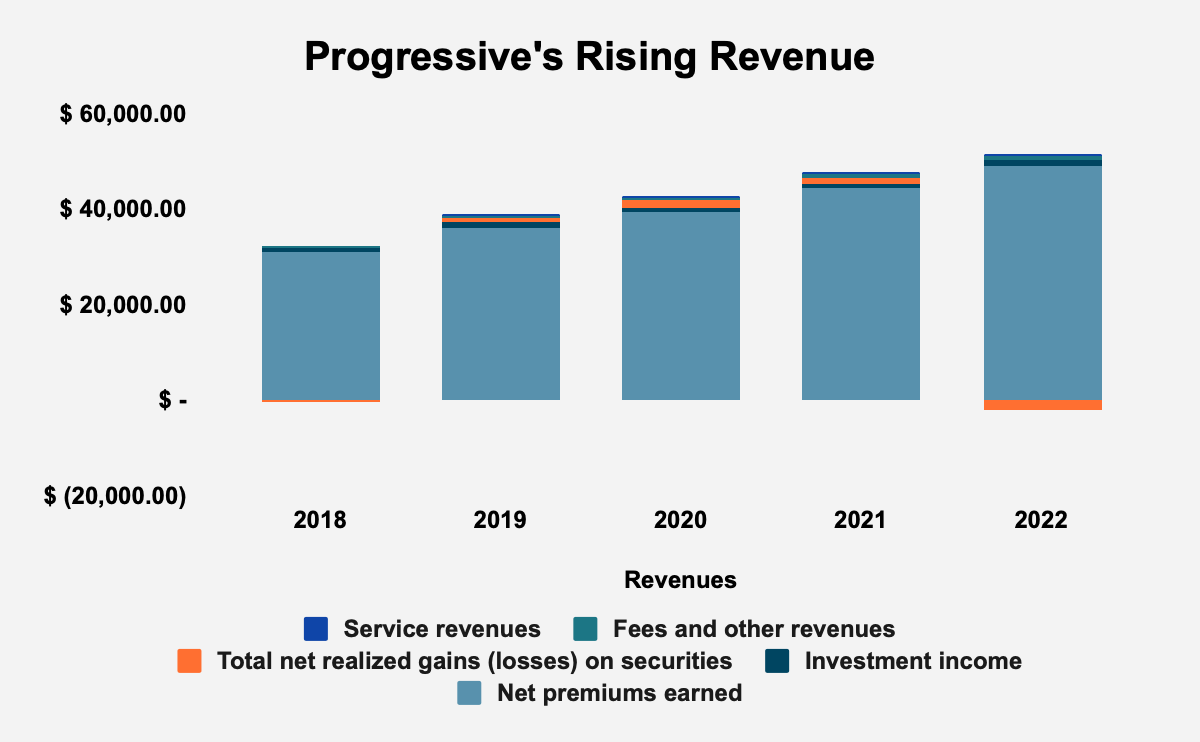 Progressive's Rising Revenue

$ 60,000.00
$ 40,000.00
$ 20,000.00
$ -
$ (20,000.00)

2018
2019
2020
2021
2022

Revenues

Service revenues
Fees and other revenues
Total net realized gains (losses) on securities
Investment income
Net premiums earned